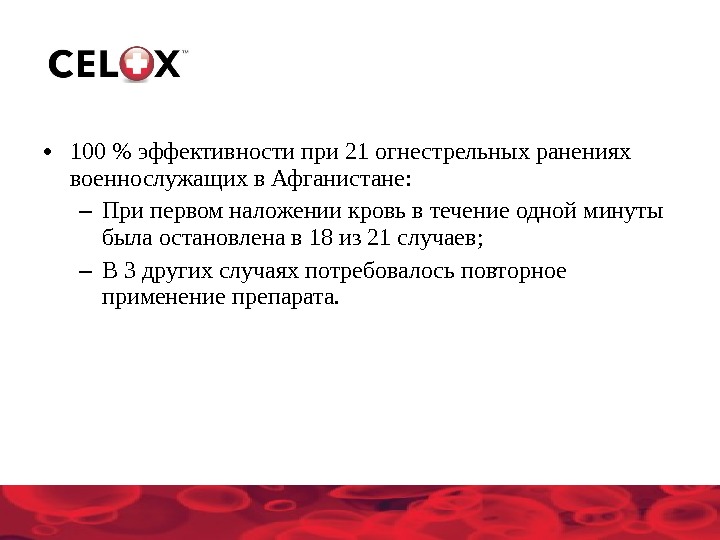 CELOX™

• 100 % эффективности при 21 огнестрельных ранениях военнослужащих в Афганистане:
– При первом наложении кровь в течение одной минуты была остановлена в 18 из 21 случаев;
– В 3 других случаях потребовалось повторное применение препарата.